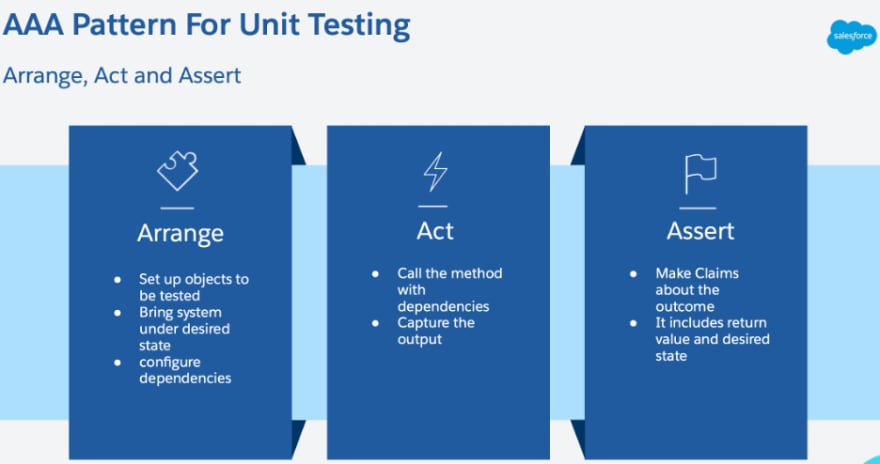 AAA Pattern For Unit Testing

salesforce

Arrange, Act and Assert

Arrange

- Set up objects to be tested
- Bring system under desired state
- configure dependencies

Act

- Call the method with dependencies
- Capture the output

Assert

- Make Claims about the outcome
- It includes return value and desired state